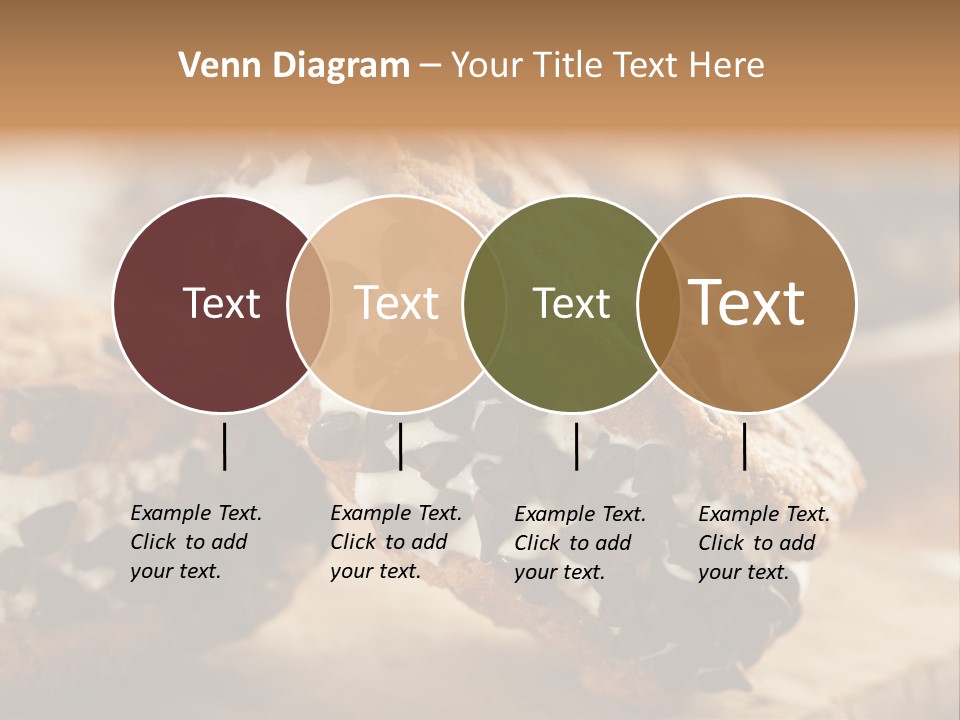 Venn Diagram – Your Title Text Here

Text

Text

Text

Text

Example Text. Click to add your text.

Example Text. Click to add your text.

Example Text. Click to add your text.

Example Text. Click to add your text.